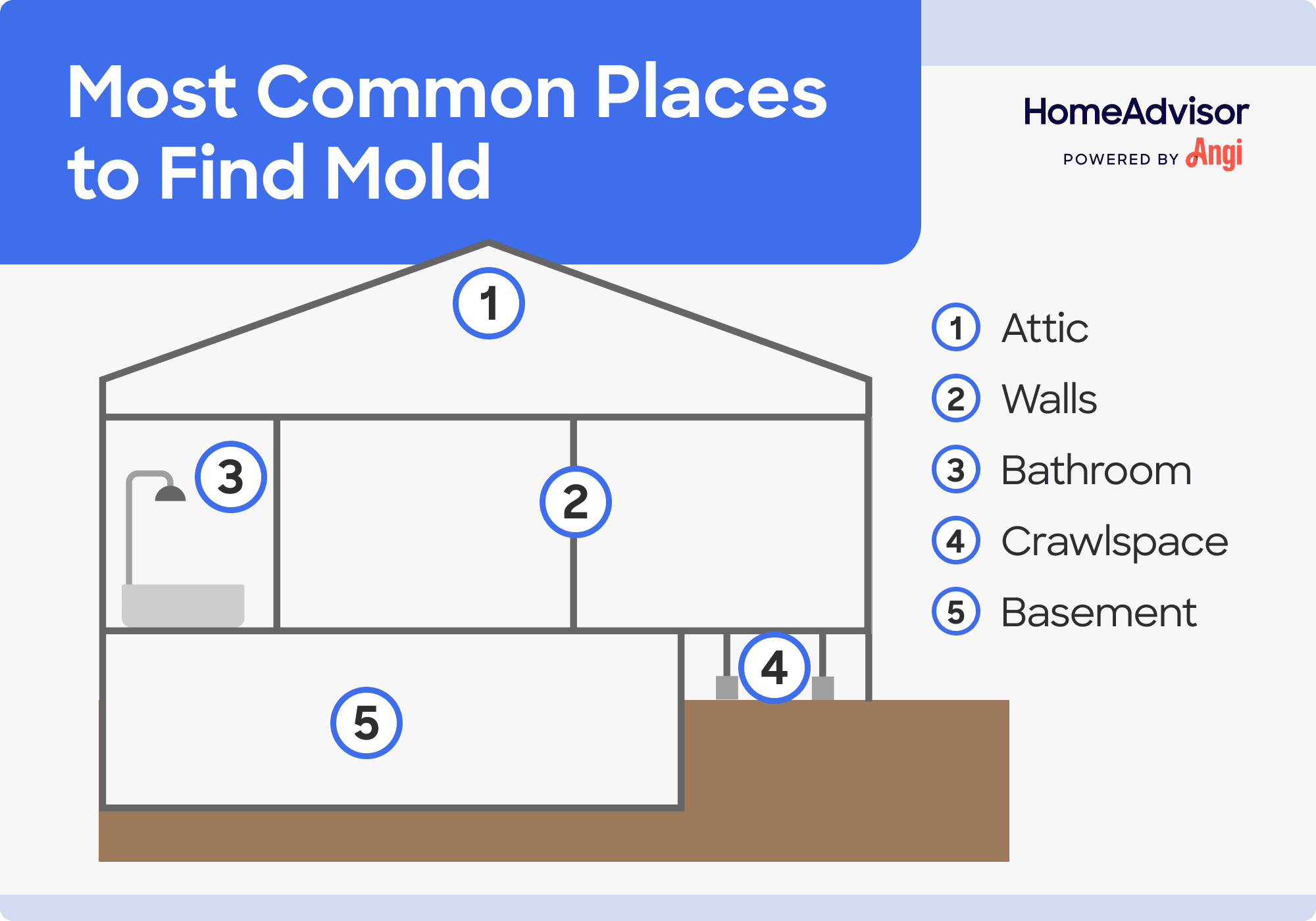 Most Common Places to Find Mold

HomeAdvisor
POWERED BY Angi

1
3
2
4
5

1 Attic
2 Walls
3 Bathroom
4 Crawlspace
5 Basement